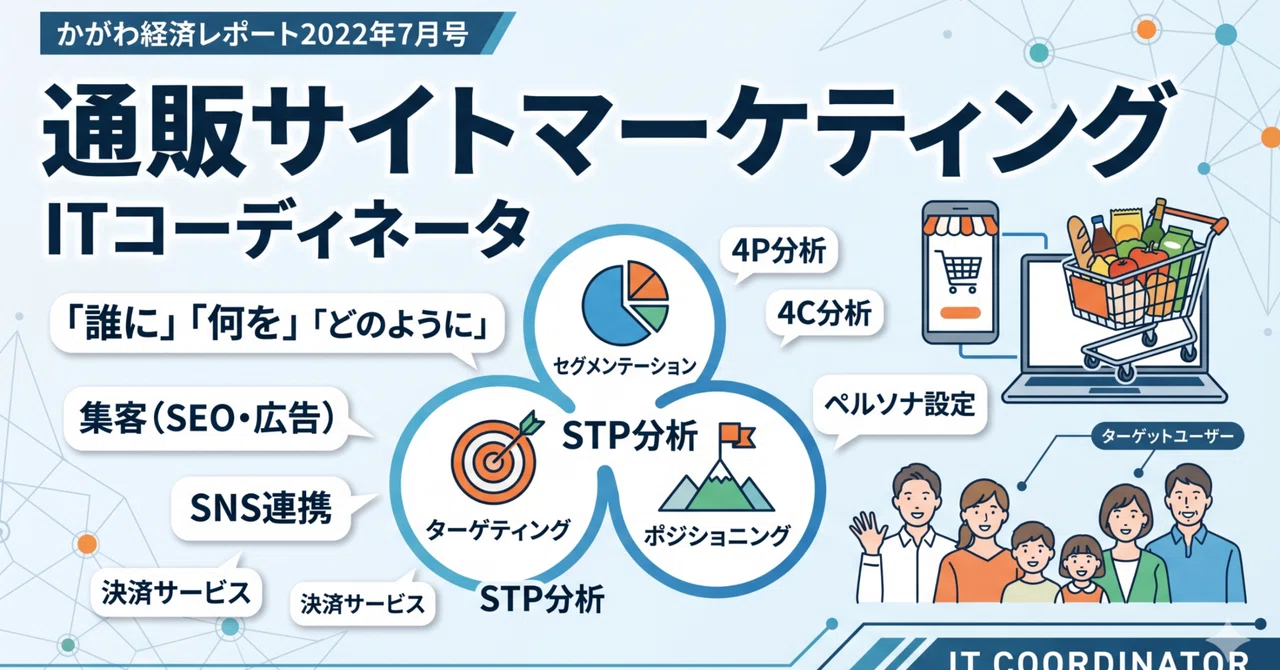 かがわ経済レポート2022年7月号

通販サイトマーケティング

ITコーディネータ

「誰に」「何を」「どのように」

集客(SEO・広告)

SNS連携

決済サービス

決済サービス

セグメンテーション

STP分析

ターゲティング

ポジショニング

STP分析

4P分析

4C分析

ペルソナ設定

ターゲットユーザー

IT COORDINATOR